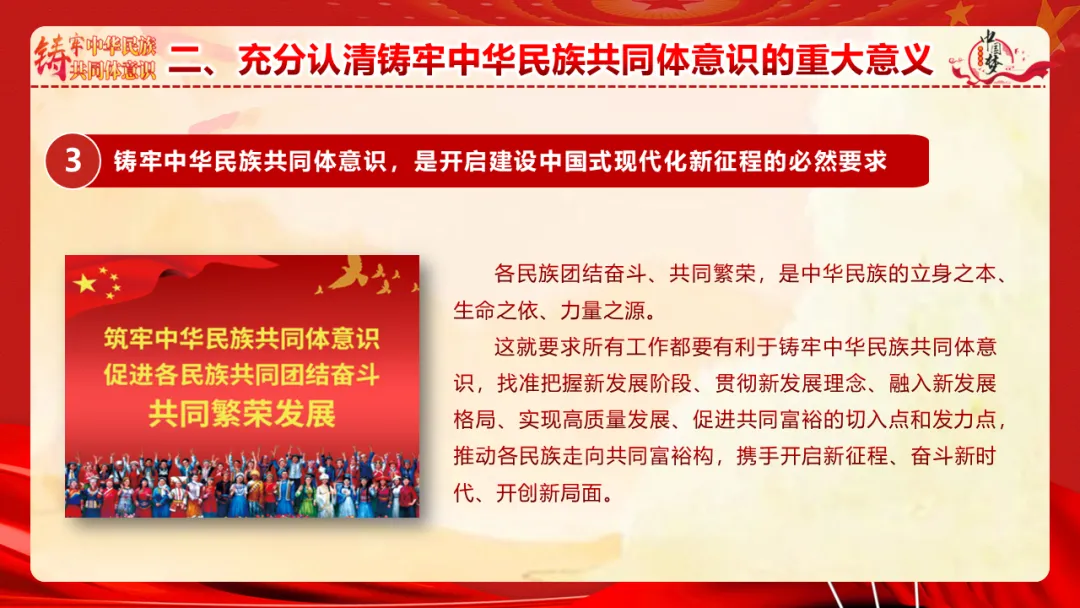 铸牢中华民族共同体意识

二、充分认清铸牢中华民族共同体意识的重大意义

中国梦

3 铸牢中华民族共同体意识，是开启建设中国式现代化新征程的必然要求

筑牢中华民族共同体意识
促进各民族共同团结奋斗
共同繁荣发展

各民族团结奋斗、共同繁荣，是中华民族的立身之本、生命之依、力量之源。

这就要求所有工作都要有利于铸牢中华民族共同体意识，找准把握新发展阶段、贯彻新发展理念、融入新发展格局、实现高质量发展、促进共同富裕的切入点和发力点，推动各民族走向共同富裕构，携手开启新征程、奋斗新时代、开创新局面。